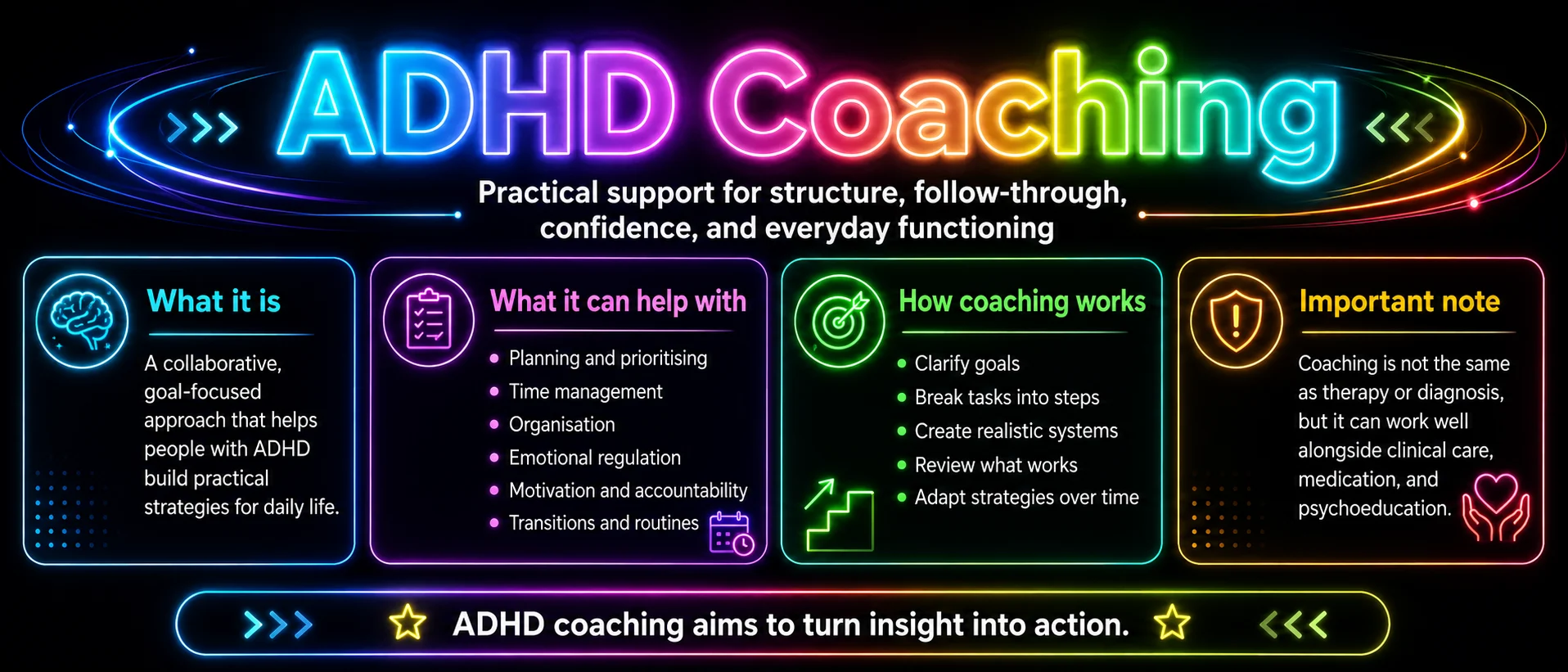 ADHD Coaching

Practical support for structure, follow-through, confidence, and everyday functioning

What it is

A collaborative, goal-focused approach that helps people with ADHD build practical strategies for daily life.

What it can help with

- Planning and prioritising
- Time management
- Organisation
- Emotional regulation
- Motivation and accountability
- Transitions and routines

How coaching works

- Clarify goals
- Break tasks into steps
- Create realistic systems
- Review what works
- Adapt strategies over time

Important note

Coaching is not the same as therapy or diagnosis, but it can work well alongside clinical care, medication, and psychoeducation.

ADHD coaching aims to turn insight into action.